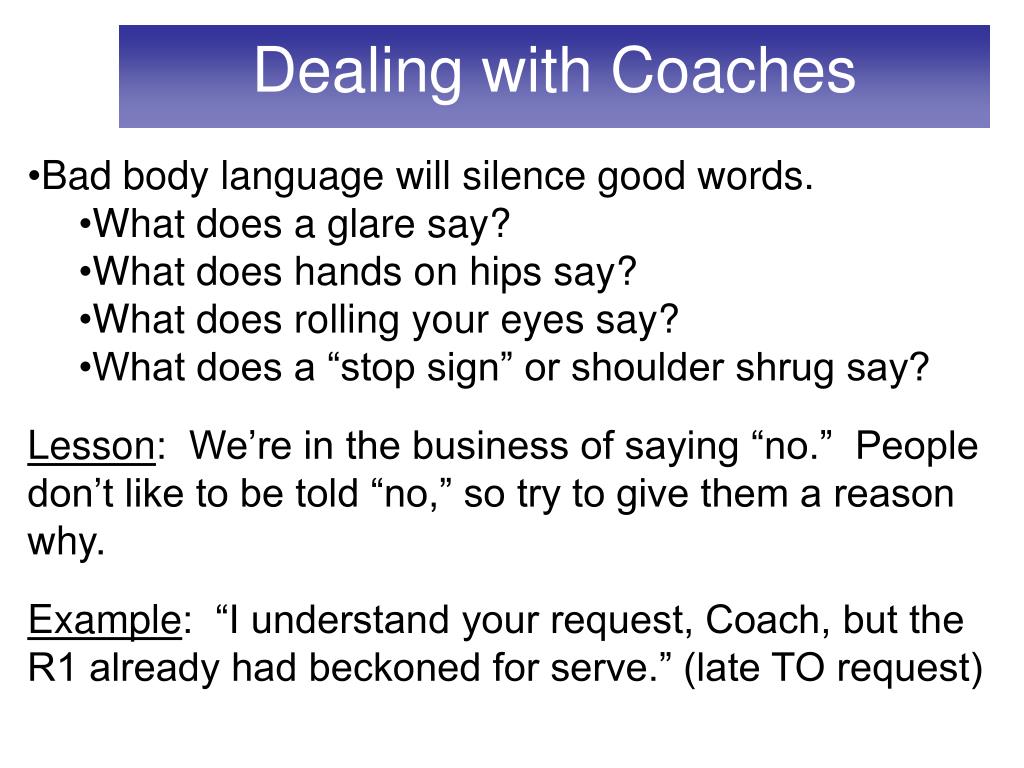 Dealing with Coaches

•Bad body language will silence good words.
•What does a glare say?
•What does hands on hips say?
•What does rolling your eyes say?
•What does a “stop sign” or shoulder shrug say?

Lesson: We’re in the business of saying “no.” People don’t like to be told “no,” so try to give them a reason why.

Example: “I understand your request, Coach, but the R1 already had beckoned for serve.” (late TO request)